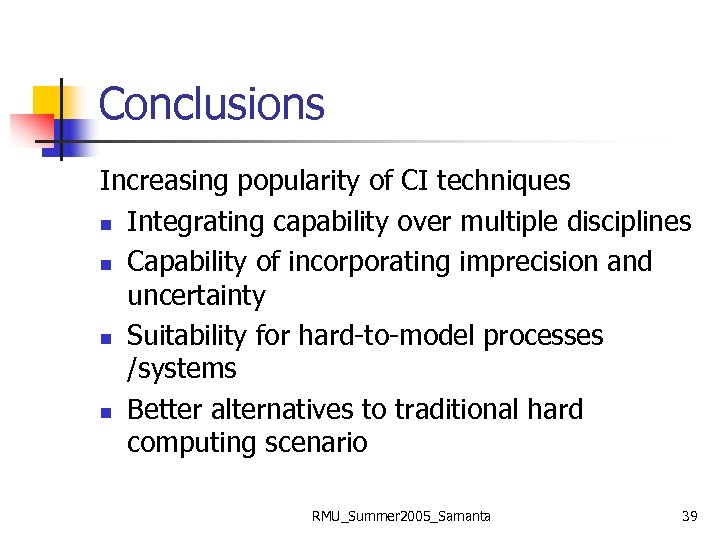 Conclusions

Increasing popularity of CI techniques

- Integrating capability over multiple disciplines
- Capability of incorporating imprecision and uncertainty
- Suitability for hard-to-model processes /systems
- Better alternatives to traditional hard computing scenario

RMU_Summer2005_Samanta

39